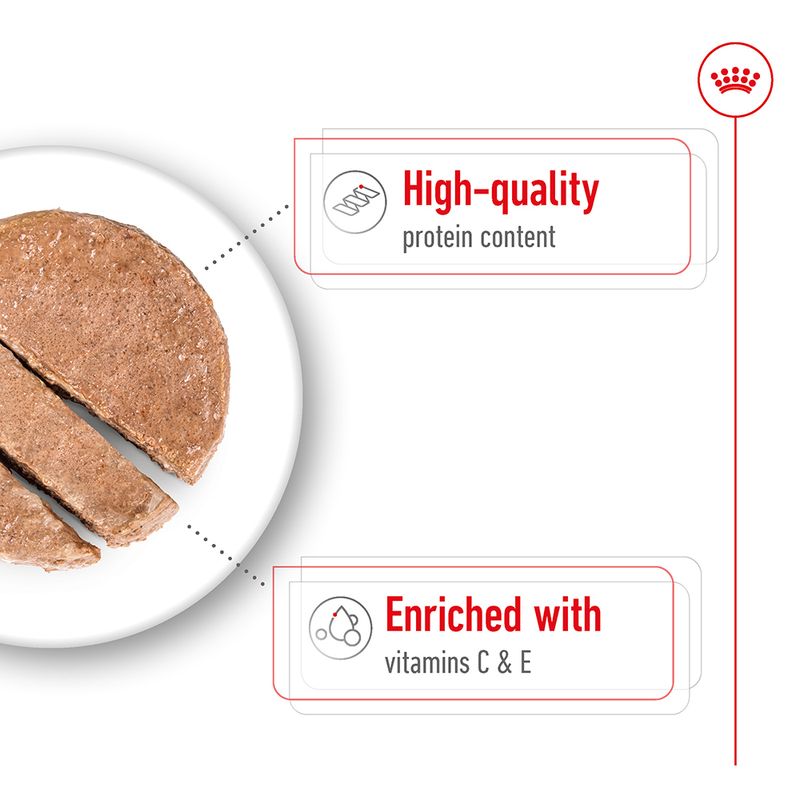 High-quality
protein content

Enriched with
vitamins C & E